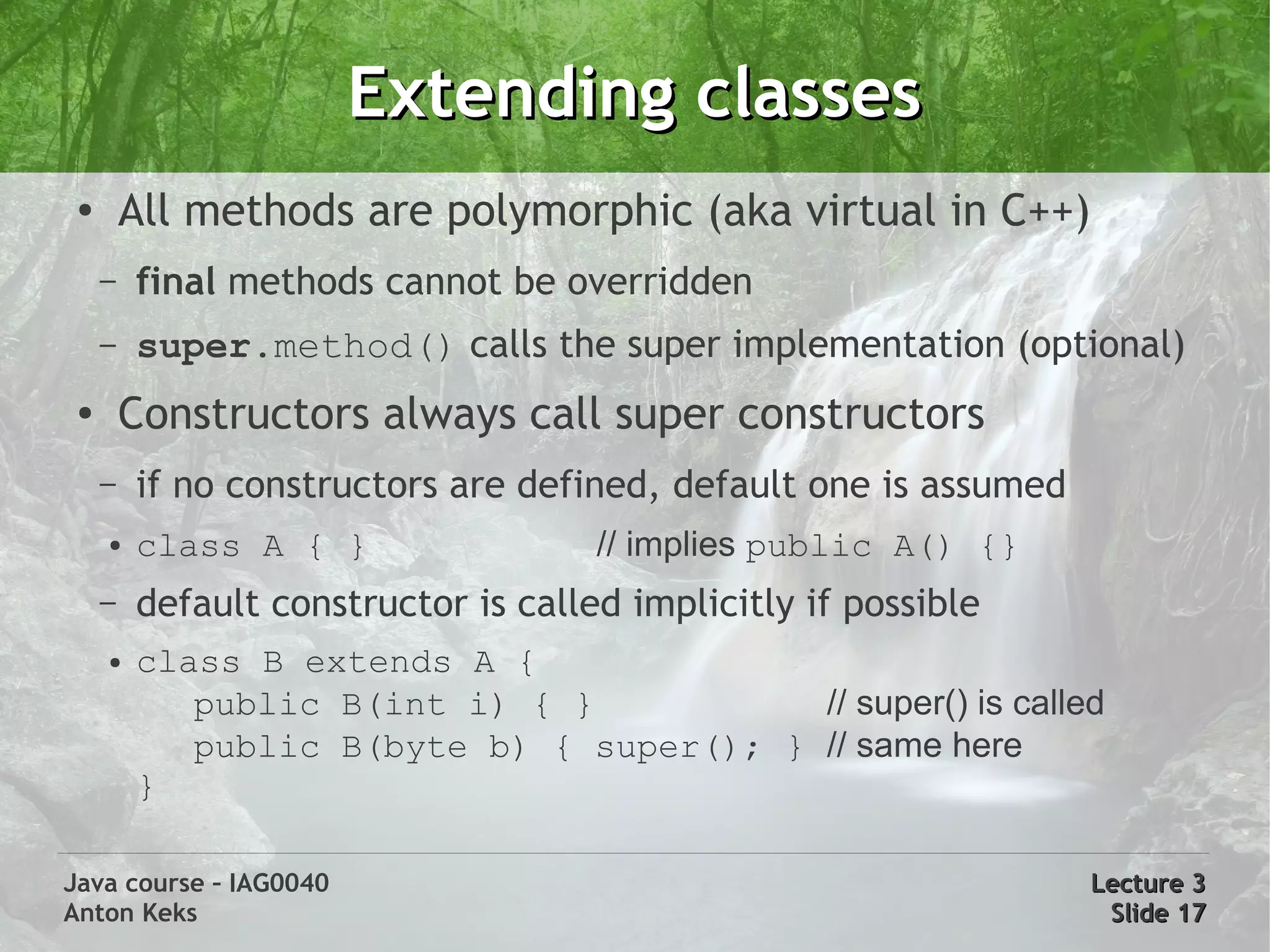 Extending classes

• All methods are polymorphic (aka virtual in C++)

– final methods cannot be overridden

– super.method() calls the super implementation (optional)

• Constructors always call super constructors

– if no constructors are defined, default one is assumed

• class A { } // implies public A() {}

– default constructor is called implicitly if possible

• class B extends A {
public B(int i) { } // super() is called
public B(byte b) { super(); } // same here
}

Java course – IAG0040
Anton Keks

Lecture 3
Slide 17